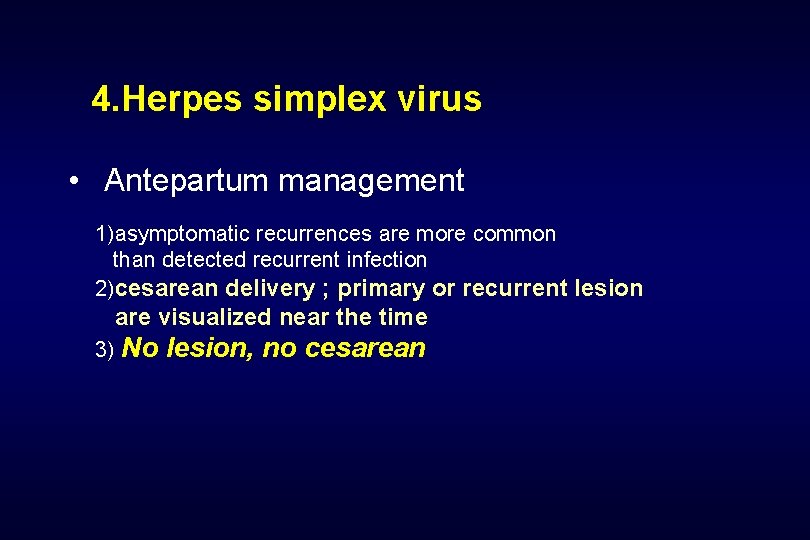 4.Herpes simplex virus

• Antepartum management

1)asymptomatic recurrences are more common than detected recurrent infection
2)cesarean delivery ; primary or recurrent lesion are visualized near the time
3) No lesion, no cesarean